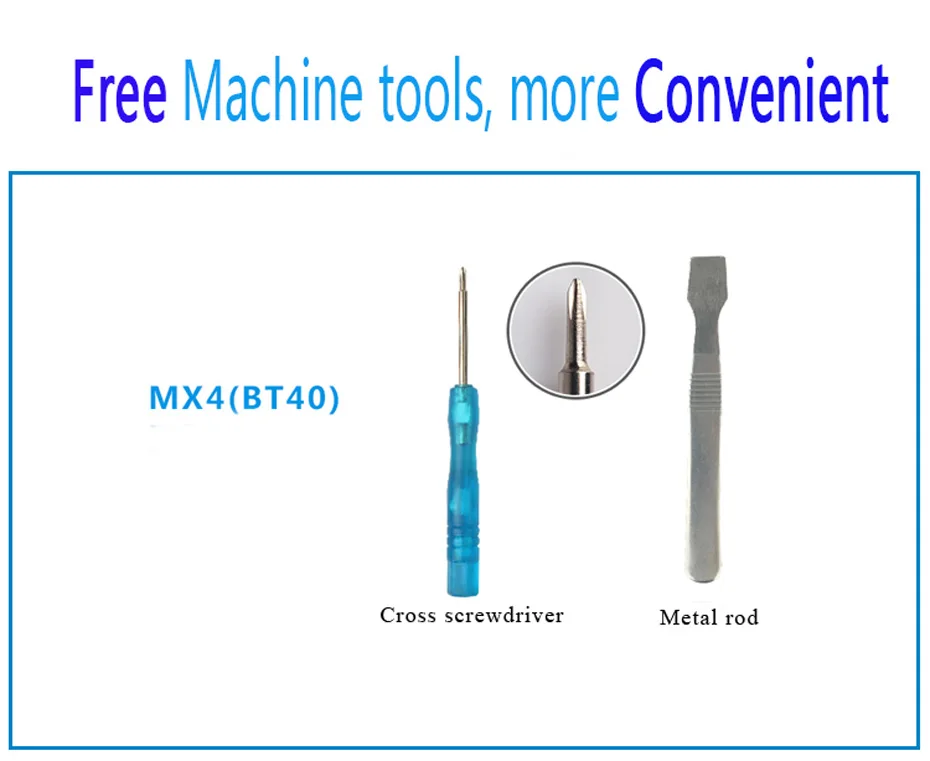 Free Machine tools, more Convenient

MX4(BT40)

Cross screwdriver

Metal rod